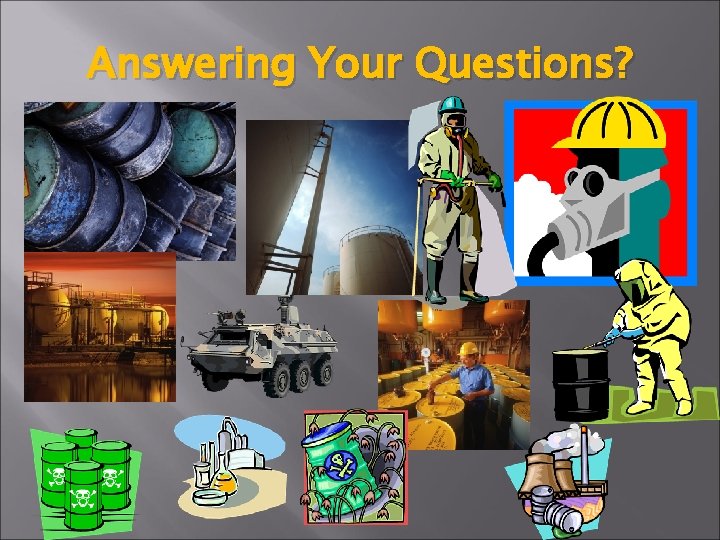 Answering Your Questions?